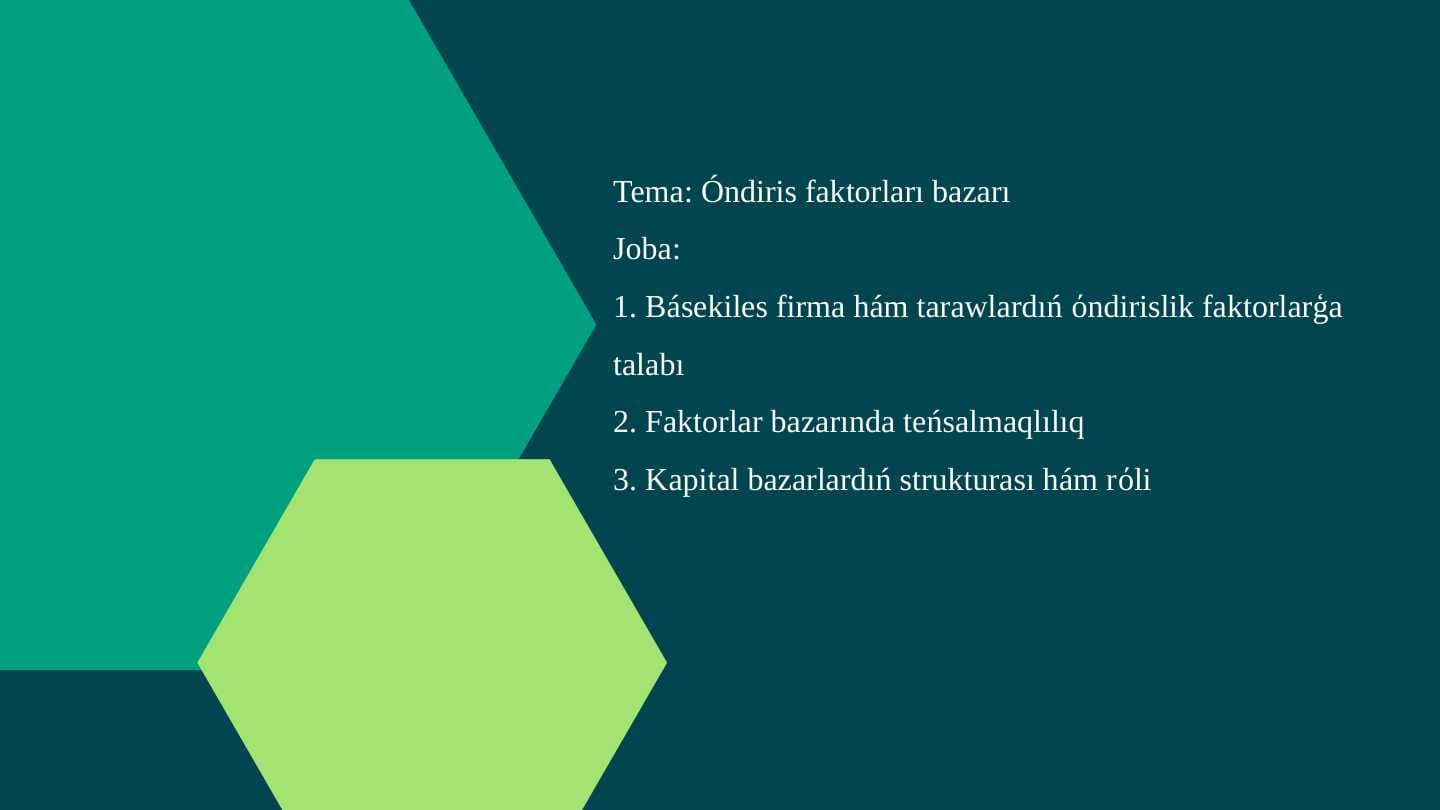 Tema: Óndiris faktorları bazarı

Joba:

1. Básekiles firma hám tarawlardıń óndirislik faktorlarǵa talabı

2. Faktorlar bazarında teńsalmaqlılıq

3. Kapital bazarlardıń strukturası hám róli